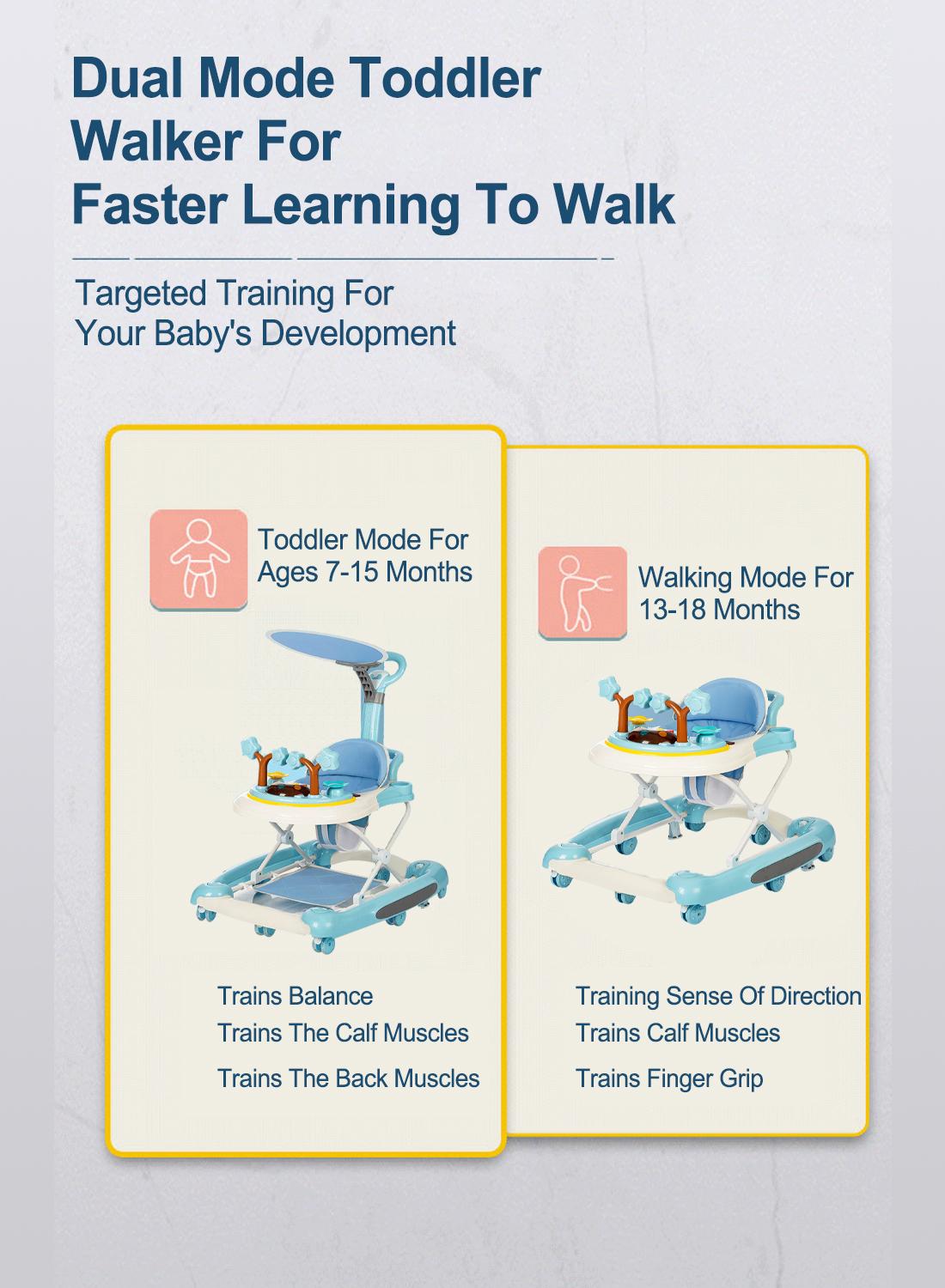 Dual Mode Toddler Walker For Faster Learning To Walk

Targeted Training For Your Baby's Development

Toddler Mode For Ages 7-15 Months

Trains Balance
Trains The Calf Muscles
Trains The Back Muscles

Walking Mode For 13-18 Months

Training Sense Of Direction
Trains Calf Muscles
Trains Finger Grip